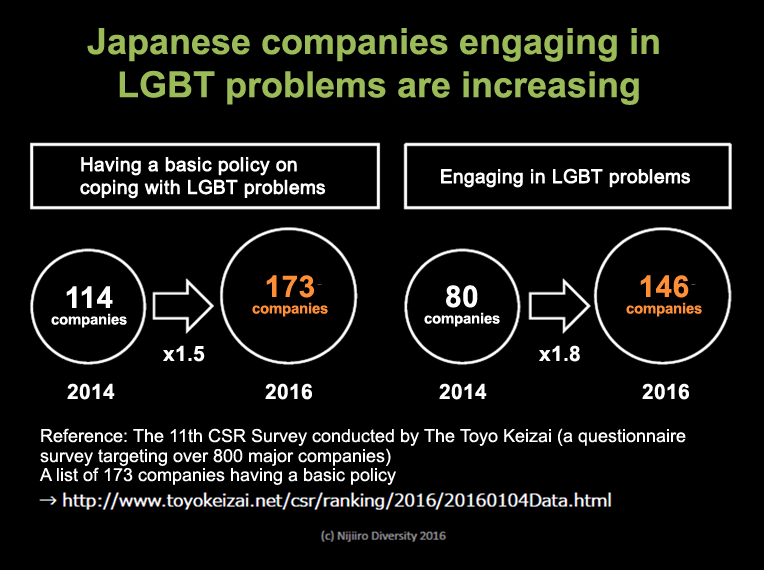 Japanese companies engaging in LGBT problems are increasing

Having a basic policy on coping with LGBT problems

114 companies

x1.5

173 companies

2014

2016

Engaging in LGBT problems

80 companies

x1.8

146 companies

2014

2016

Reference: The 11th CSR Survey conducted by The Toyo Keizai (a questionnaire survey targeting over 800 major companies)
A list of 173 companies having a basic policy
→ http://www.toyokeizai.net/csr/ranking/2016/20160104Data.html

(c) Nijiiro Diversity 2016